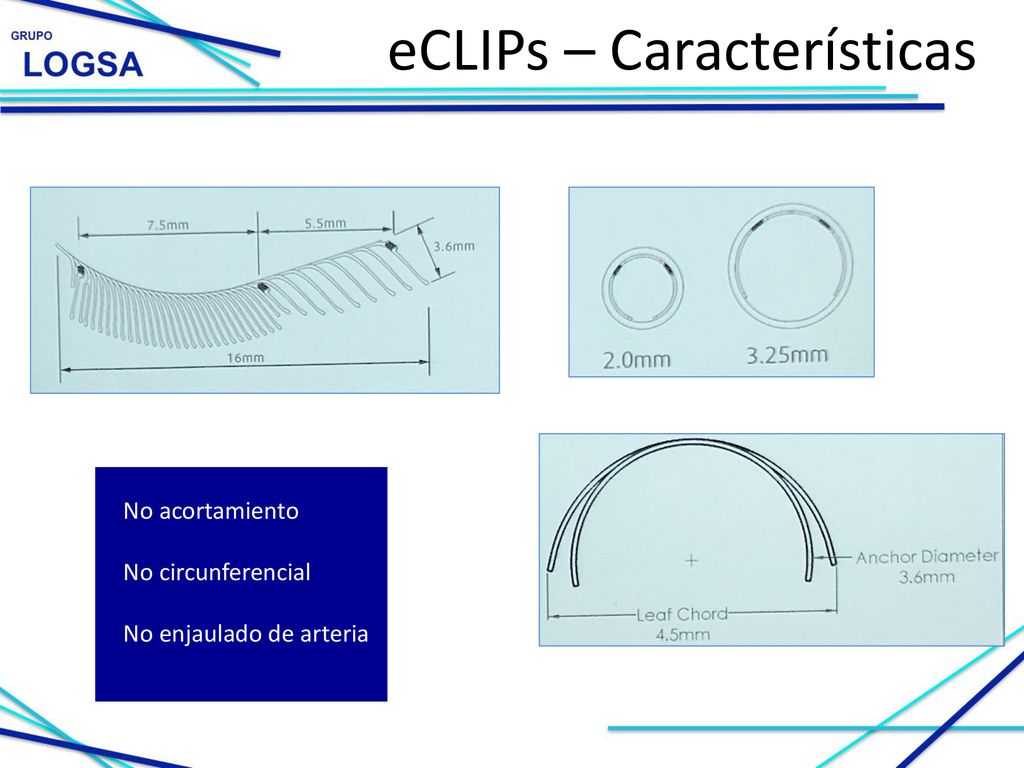 GRUPO
LOGSA

eCLIPs – Características

7.5mm
5.5mm
3.6mm
16mm

2.0mm
3.25mm

No acortamiento

No circunferencial

No enjaulado de arteria

Anchor Diameter
3.6mm
Leaf Chord
4.5mm